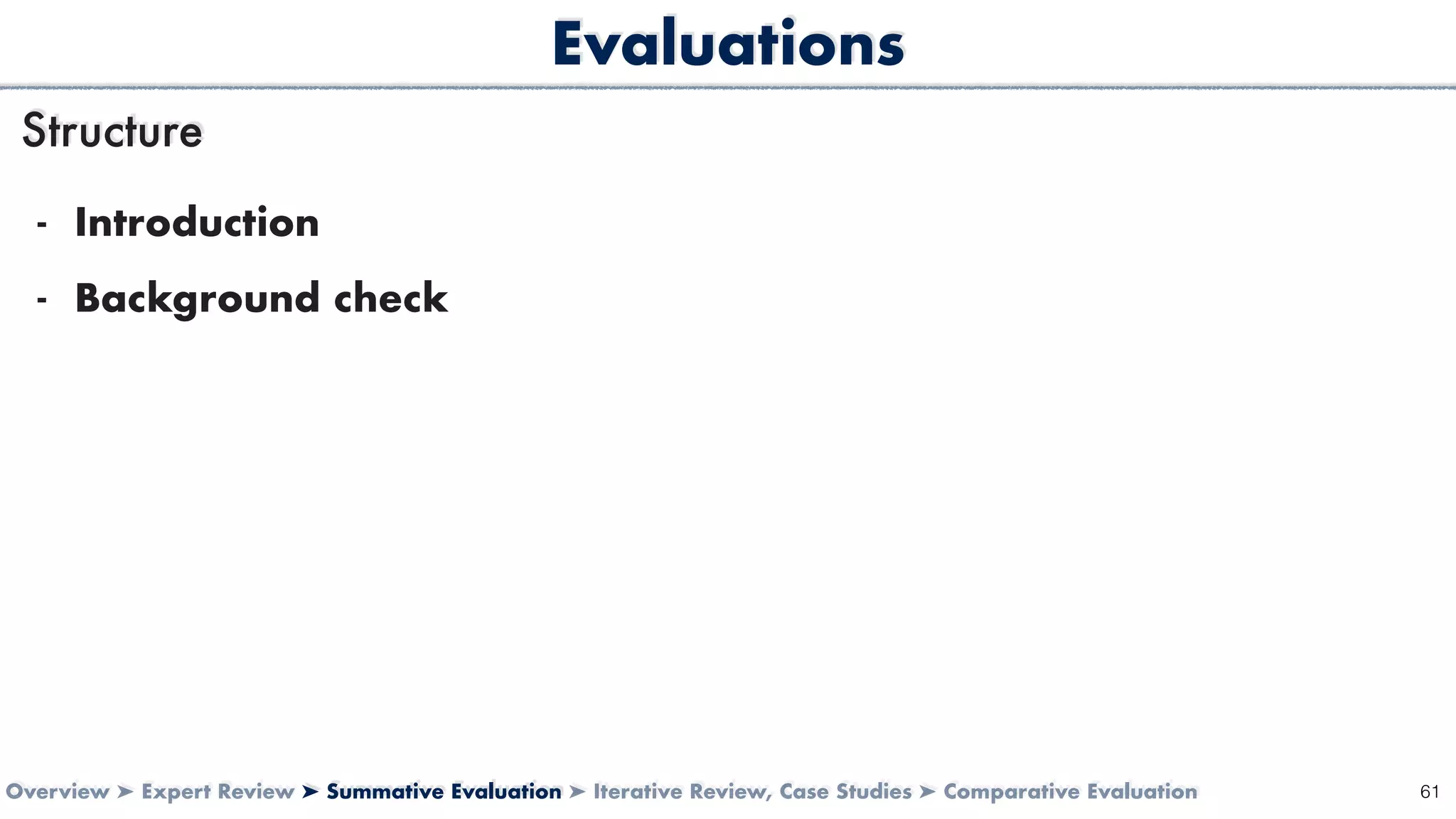 Evaluations

Structure

- Introduction
- Background check

Overview ➤ Expert Review ➤ Summative Evaluation ➤ Iterative Review, Case Studies ➤ Comparative Evaluation

61